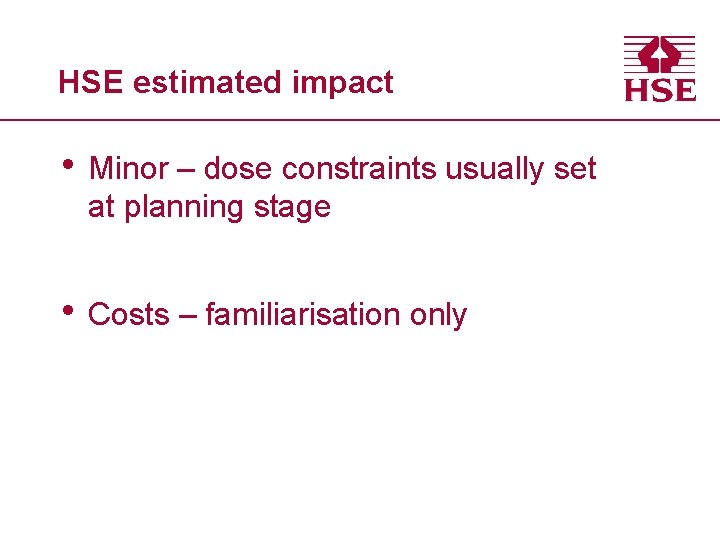 HSE estimated impact

HSE

• Minor – dose constraints usually set at planning stage

• Costs – familiarisation only